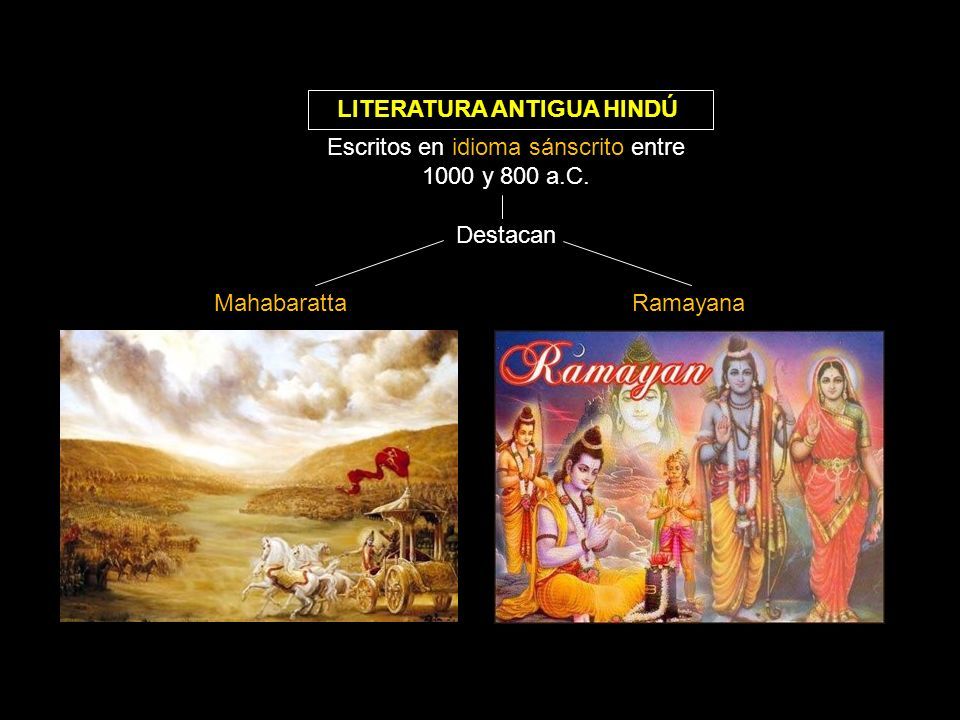 LITERATURA ANTIGUA HINDÚ

Escritos en idioma sánscrito entre 1000 y 800 a.C.

Destacan

Mahabaratta

Ramayana

Ramayan